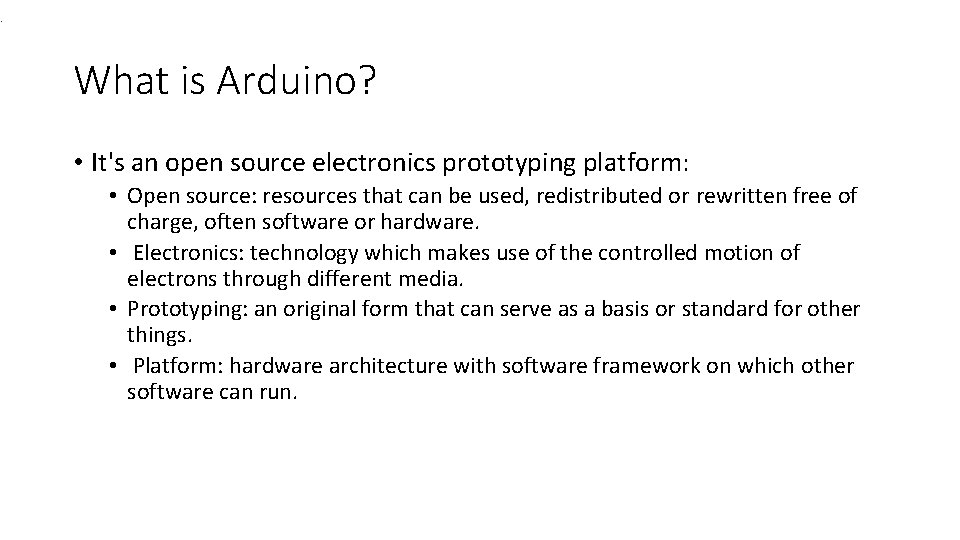 What is Arduino?

• It's an open source electronics prototyping platform:

• Open source: resources that can be used, redistributed or rewritten free of charge, often software or hardware.

• Electronics: technology which makes use of the controlled motion of electrons through different media.

• Prototyping: an original form that can serve as a basis or standard for other things.

• Platform: hardware architecture with software framework on which other software can run.